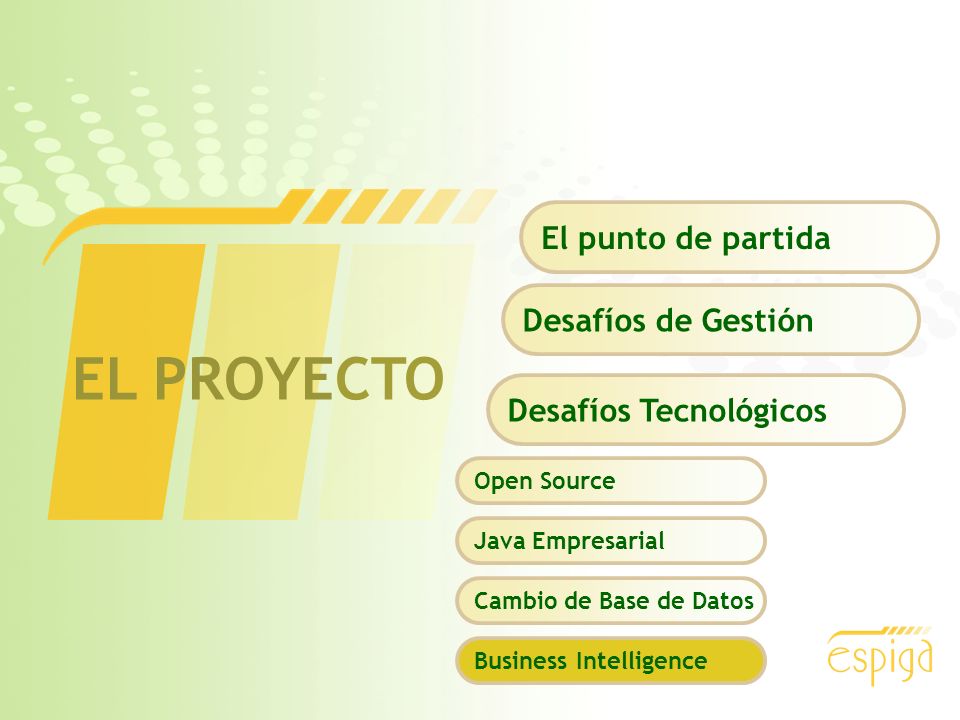 EL PROYECTO

El punto de partida

Desafíos de Gestión

Desafíos Tecnológicos

Open Source

Java Empresarial

Cambio de Base de Datos

Business Intelligence

espiga